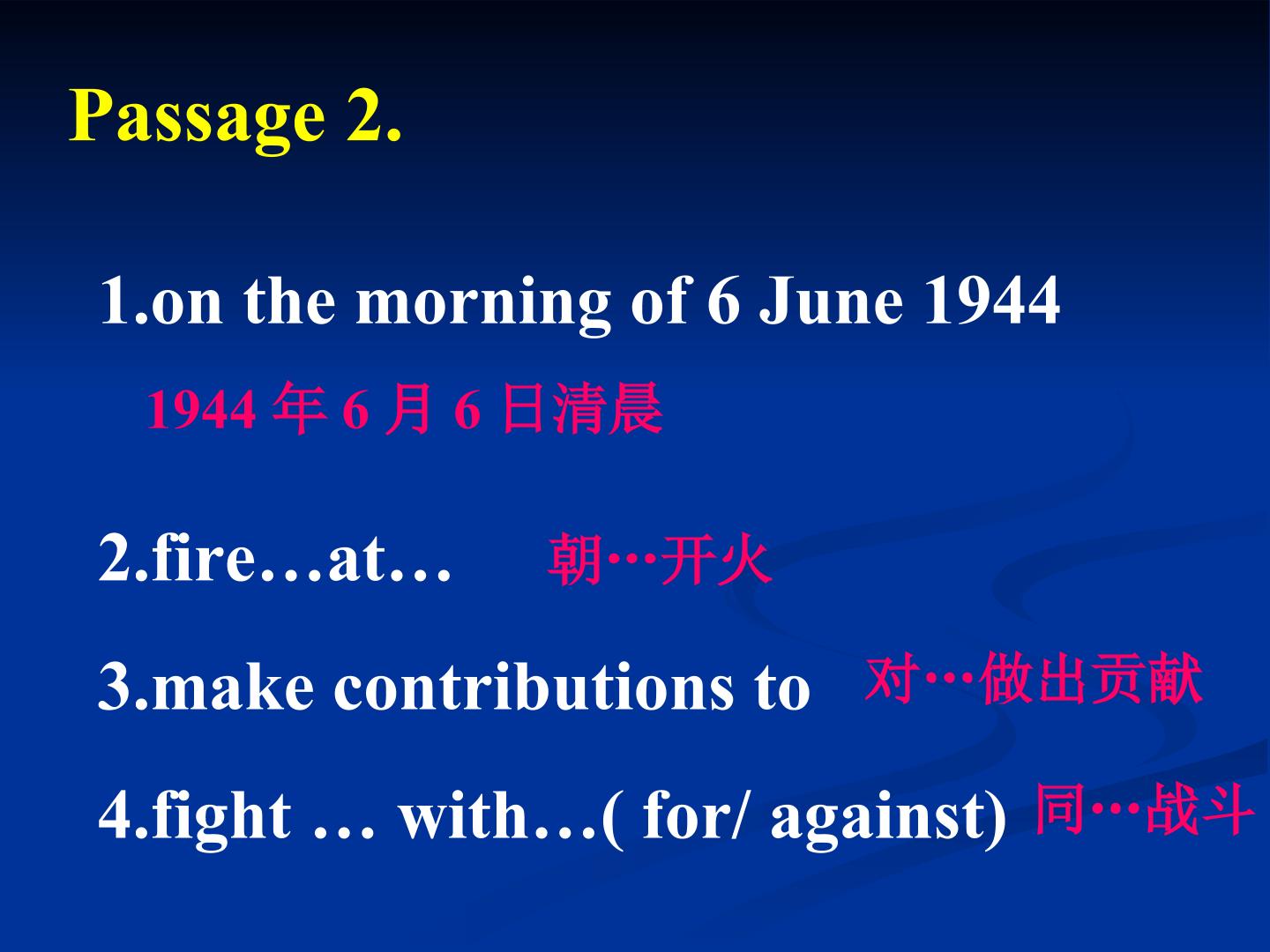 Passage 2.

1.on the morning of 6 June 1944

1944年6月6日清晨

2.fire…at… 朝…开火

3.make contributions to 对…做出贡献

4.fight … with…( for/ against) 同…战斗